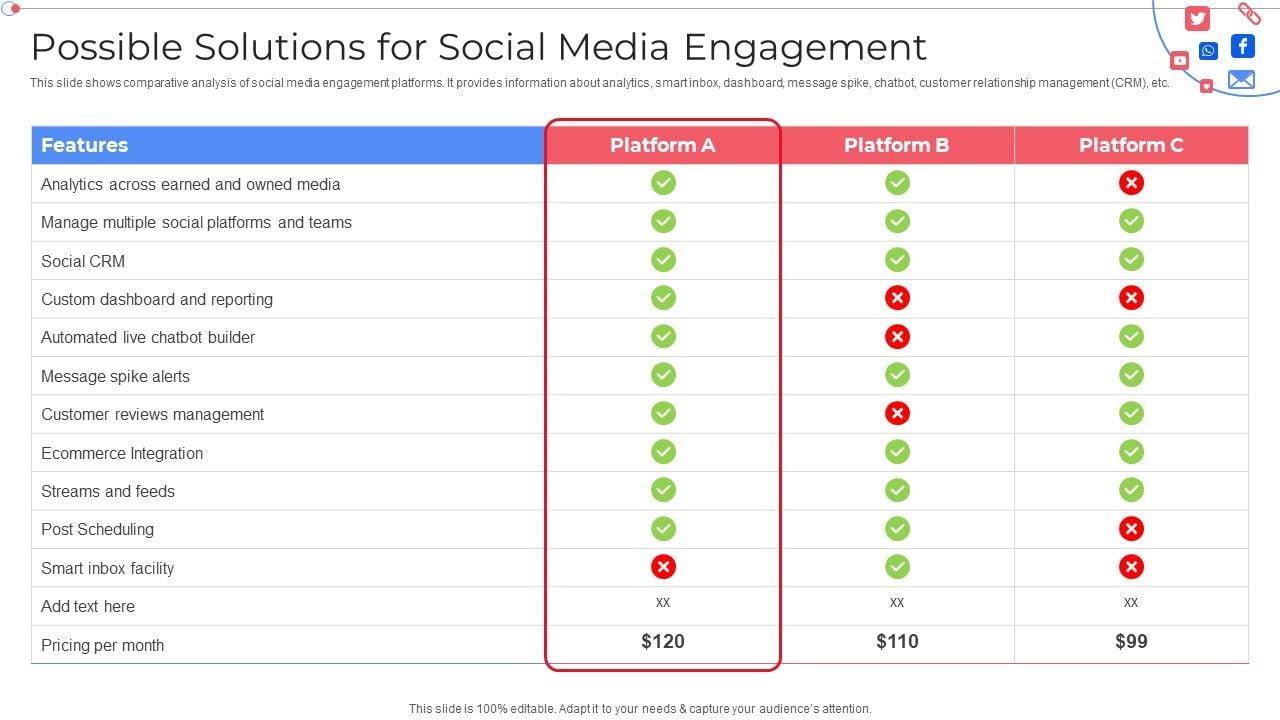 Possible Solutions for Social Media Engagement

This slide shows comparative analysis of social media engagement platforms. It provides information about analytics, smart inbox, dashboard, message spike, chatbot, customer relationship management (CRM), etc.

| Features | Platform A | Platform B | Platform C |
|---|---|---|---|
| Analytics across earned and owned media | ✓ | ✓ | ✗ |
| Manage multiple social platforms and teams | ✓ | ✓ | ✓ |
| Social CRM | ✓ | ✓ | ✓ |
| Custom dashboard and reporting | ✓ | ✗ | ✗ |
| Automated live chatbot builder | ✓ | ✗ | ✓ |
| Message spike alerts | ✓ | ✓ | ✓ |
| Customer reviews management | ✓ | ✗ | ✓ |
| Ecommerce Integration | ✓ | ✓ | ✓ |
| Streams and feeds | ✓ | ✓ | ✓ |
| Post Scheduling | ✓ | ✓ | ✗ |
| Smart inbox facility | ✗ | ✓ | ✗ |
| Add text here | xx | xx | xx |
| Pricing per month | $120 | $110 | $99 |

This slide is 100% editable. Adapt it to your needs & capture your audience's attention.